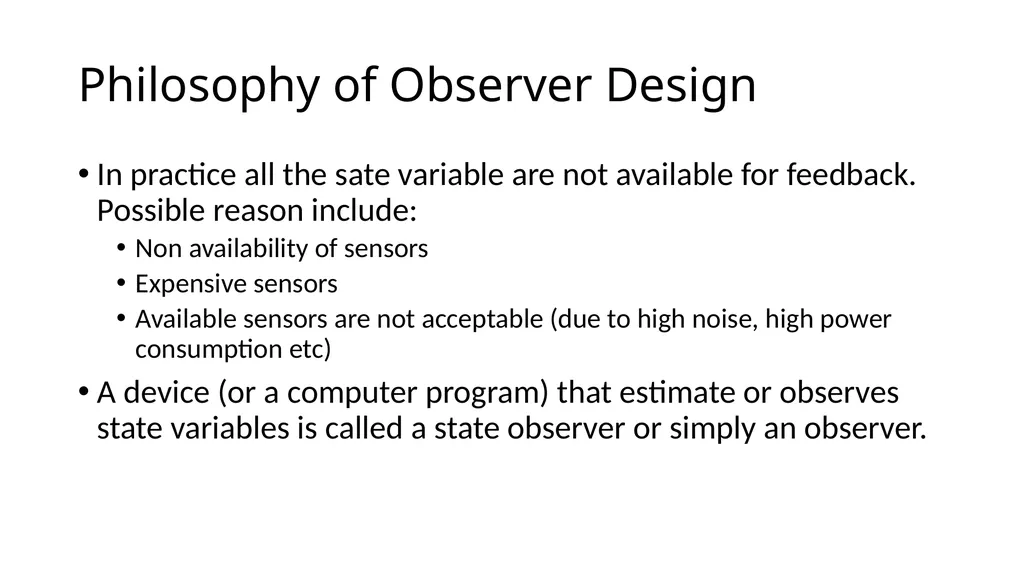 Philosophy of Observer Design

• In practice all the sate variable are not available for feedback. Possible reason include:
  • Non availability of sensors
  • Expensive sensors
  • Available sensors are not acceptable (due to high noise, high power consumption etc)
• A device (or a computer program) that estimate or observes state variables is called a state observer or simply an observer.